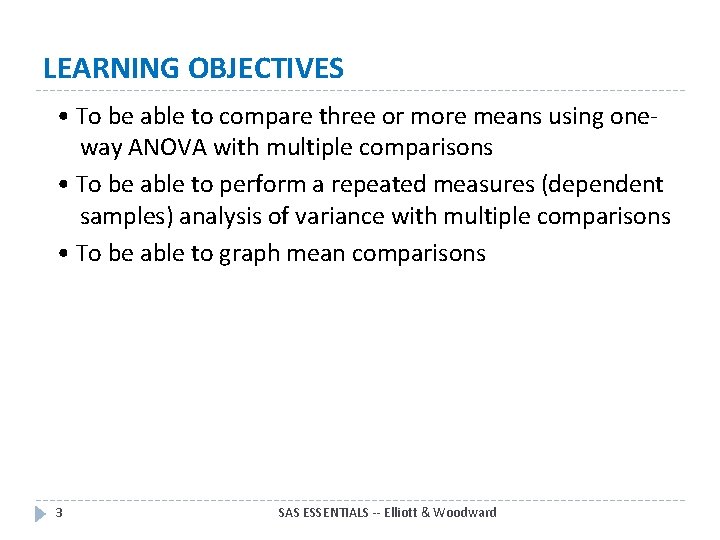 LEARNING OBJECTIVES

• To be able to compare three or more means using one-way ANOVA with multiple comparisons

• To be able to perform a repeated measures (dependent samples) analysis of variance with multiple comparisons

• To be able to graph mean comparisons

3

SAS ESSENTIALS -- Elliott & Woodward